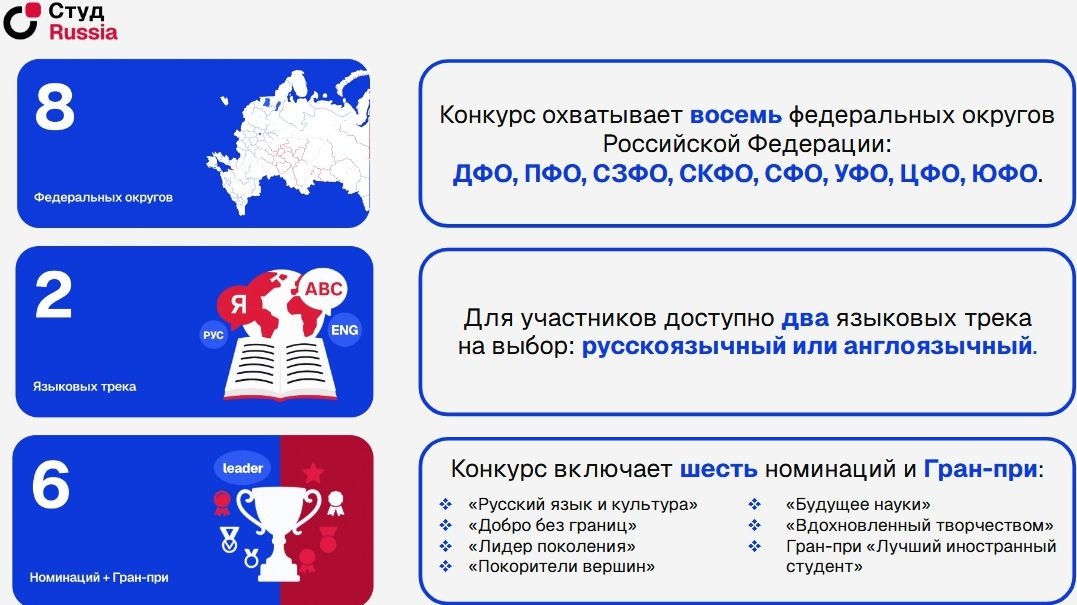 Студ Russia

8

Федеральных округов

Конкурс охватывает восемь федеральных округов Российской Федерации: ДФО, ПФО, СЗФО, СКФО, СФО, УФО, ЦФО, ЮФО.

2

Я ABC РУС ENG

Языковых трека

Для участников доступно два языковых трека на выбор: русскоязычный или англоязычный.

6

leader

Номинаций + Гран-при

Конкурс включает шесть номинаций и Гран-при:

❖ «Русский язык и культура»
❖ «Добро без границ»
❖ «Лидер поколения»
❖ «Покорители вершин»

❖ «Будущее науки»
❖ «Вдохновленный творчеством»
❖ Гран-при «Лучший иностранный студент»